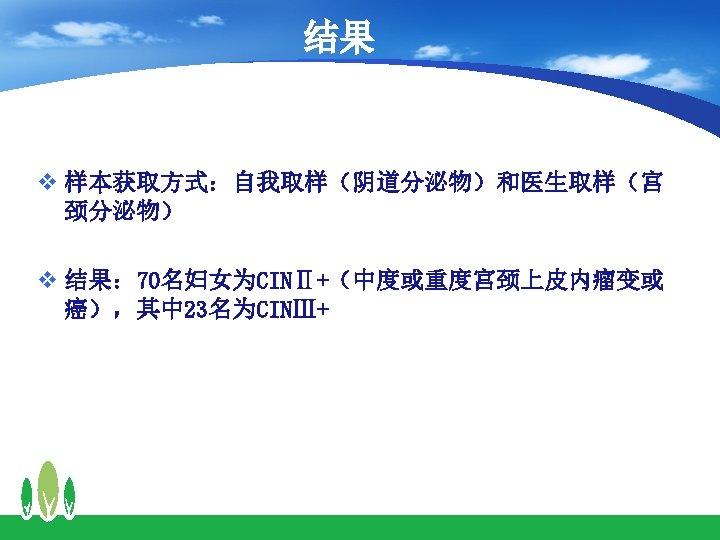 结果

❖ 样本获取方式：自我取样（阴道分泌物）和医生取样（宫颈分泌物）

❖ 结果：70名妇女为CINⅡ+（中度或重度宫颈上皮内瘤变或癌），其中23名为CINⅢ+